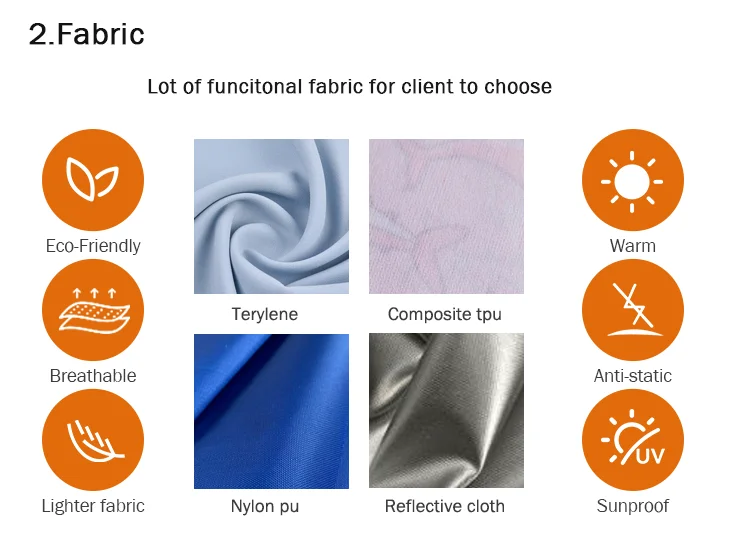 2.Fabric

Lot of funcitonal fabric for client to choose

Eco-Friendly

Breathable

Lighter fabric

Terylene

Composite tpu

Nylon pu

Reflective cloth

Warm

Anti-static

UV

Sunproof